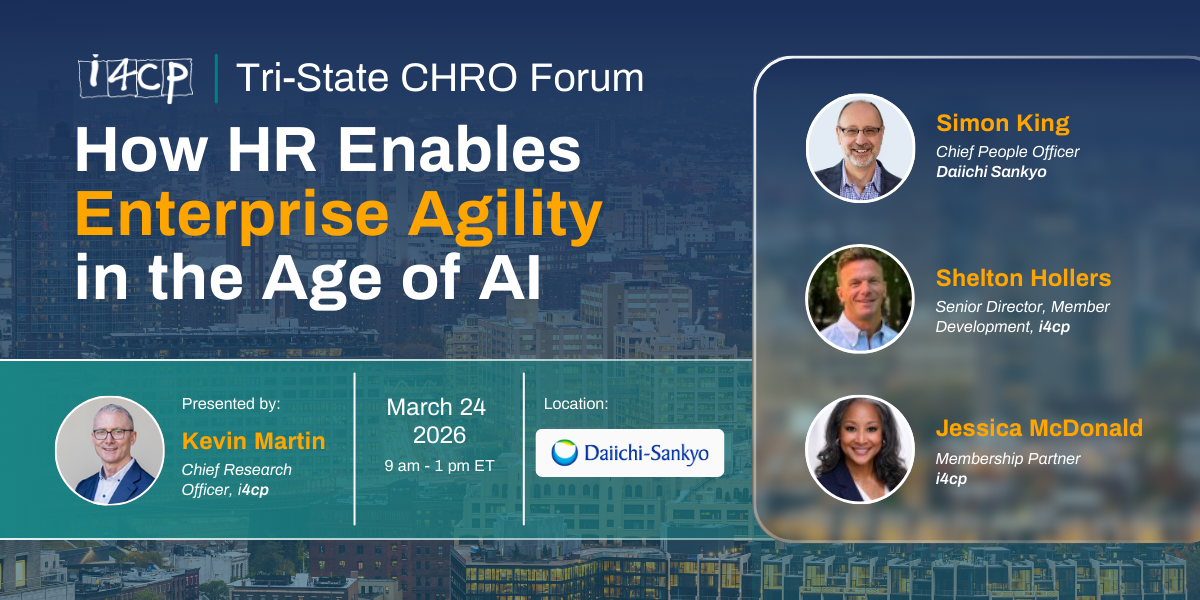 i4cp | Tri-State CHRO Forum

How HR Enables Enterprise Agility in the Age of AI

Presented by:
Kevin Martin
Chief Research Officer, i4cp

March 24
2026
9 am - 1 pm ET

Location:
Daiichi-Sankyo

Simon King
Chief People Officer
Daiichi Sankyo

Shelton Hollers
Senior Director, Member Development, i4cp

Jessica McDonald
Membership Partner
i4cp